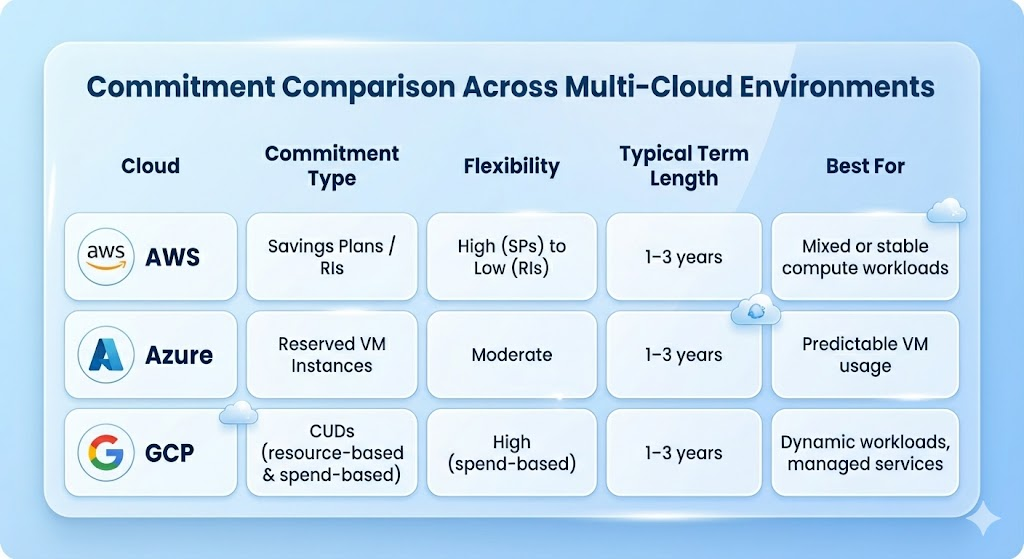 Commitment Comparison Across Multi-Cloud Environments

| Cloud | Commitment Type | Flexibility | Typical Term Length | Best For |
|---|---|---|---|---|
| aws AWS | Savings Plans / RIs | High (SPs) to Low (RIs) | 1–3 years | Mixed or stable compute workloads |
| Azure | Reserved VM Instances | Moderate | 1–3 years | Predictable VM usage |
| GCP | CUDs (resource-based & spend-based) | High (spend-based) | 1–3 years | Dynamic workloads, managed services |